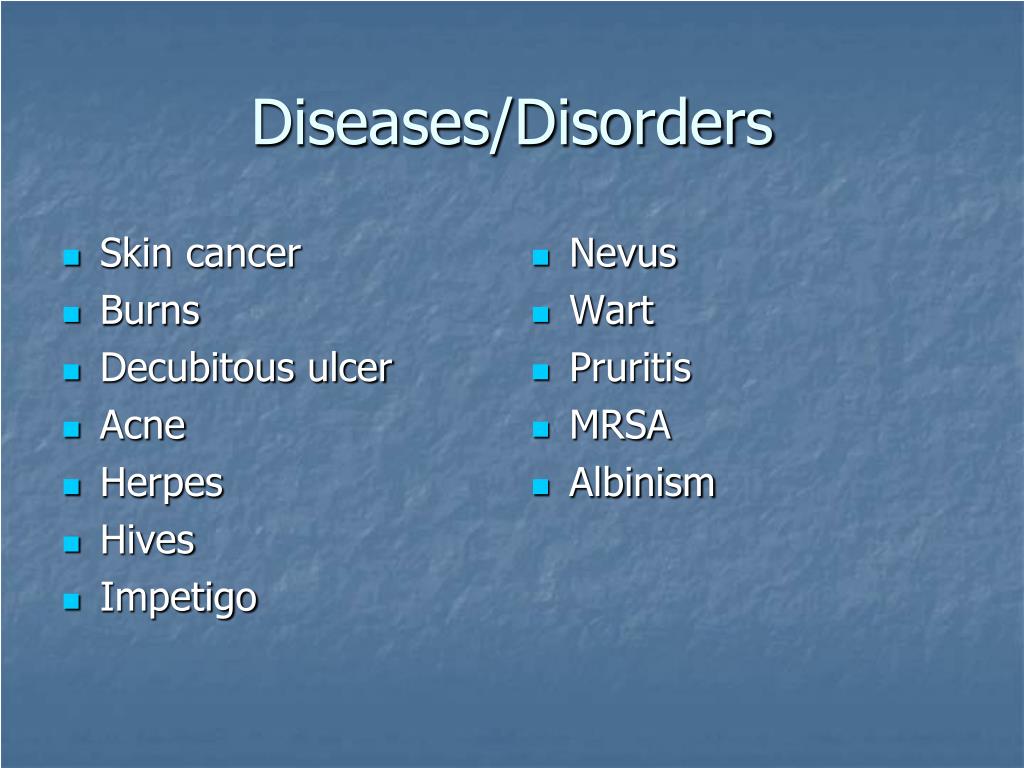 Diseases/Disorders

- Skin cancer
- Burns
- Decubitous ulcer
- Acne
- Herpes
- Hives
- Impetigo

- Nevus
- Wart
- Pruritis
- MRSA
- Albinism